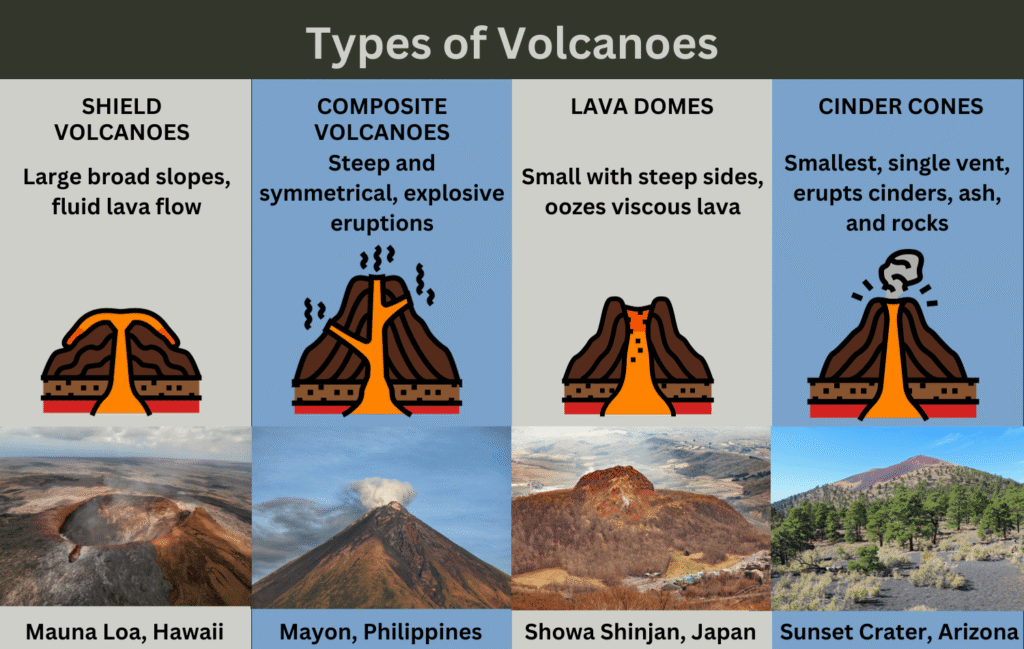 Types of Volcanoes

SHIELD VOLCANOES

Large broad slopes, fluid lava flow

Mauna Loa, Hawaii

COMPOSITE VOLCANOES

Steep and symmetrical, explosive eruptions

Mayon, Philippines

LAVA DOMES

Small with steep sides, oozes viscous lava

Showa Shinjan, Japan

CINDER CONES

Smallest, single vent, erupts cinders, ash, and rocks

Sunset Crater, Arizona